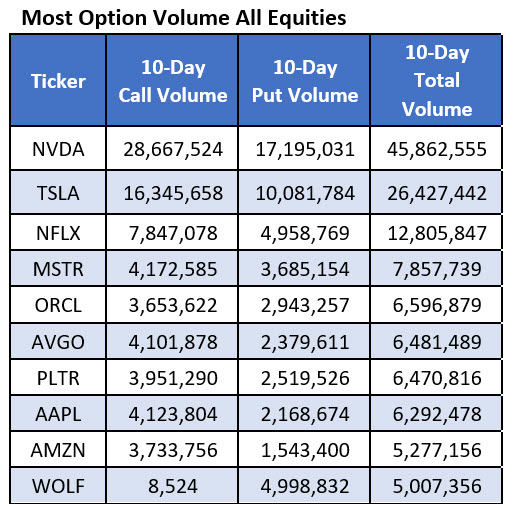 Most Option Volume All Equities

| Ticker | 10-Day Call Volume | 10-Day Put Volume | 10-Day Total Volume |
|---|---|---|---|
| NVDA | 28,667,524 | 17,195,031 | 45,862,555 |
| TSLA | 16,345,658 | 10,081,784 | 26,427,442 |
| NFLX | 7,847,078 | 4,958,769 | 12,805,847 |
| MSTR | 4,172,585 | 3,685,154 | 7,857,739 |
| ORCL | 3,653,622 | 2,943,257 | 6,596,879 |
| AVGO | 4,101,878 | 2,379,611 | 6,481,489 |
| PLTR | 3,951,290 | 2,519,526 | 6,470,816 |
| AAPL | 4,123,804 | 2,168,674 | 6,292,478 |
| AMZN | 3,733,756 | 1,543,400 | 5,277,156 |
| WOLF | 8,524 | 4,998,832 | 5,007,356 |